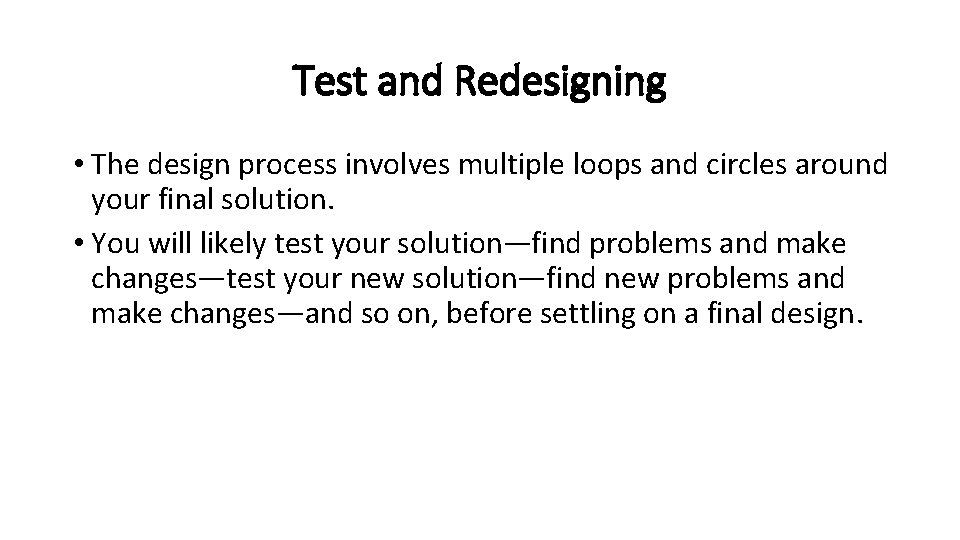 Test and Redesigning

• The design process involves multiple loops and circles around your final solution.
• You will likely test your solution—find problems and make changes—test your new solution—find new problems and make changes—and so on, before settling on a final design.